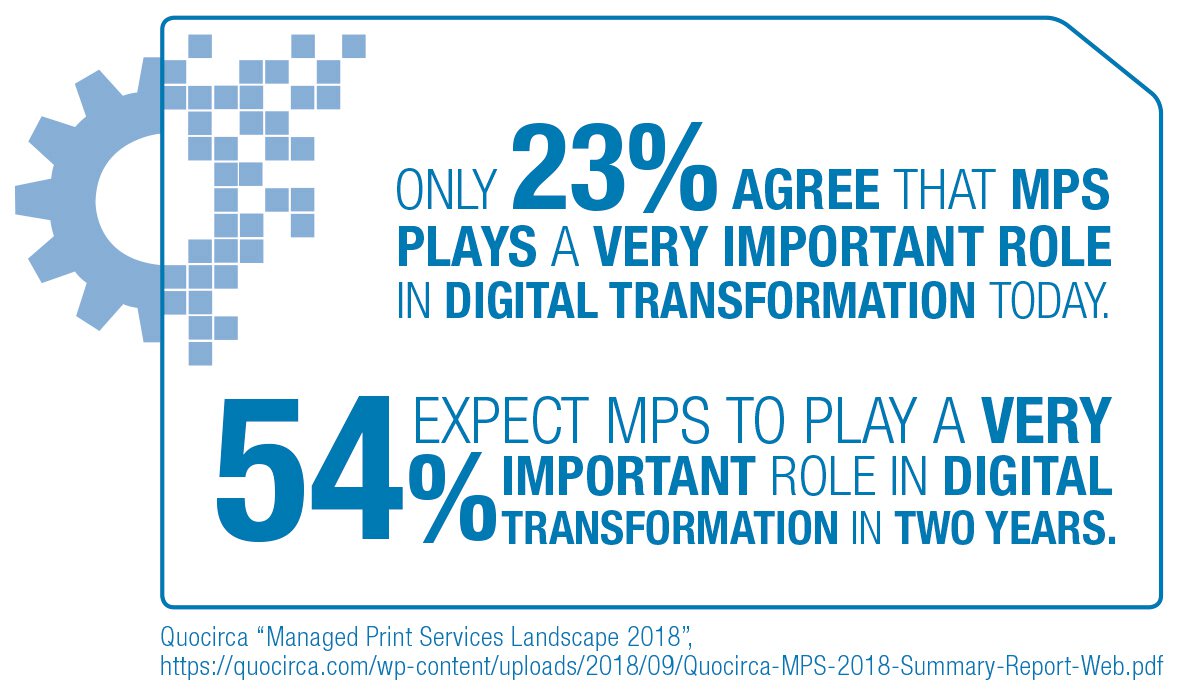 ONLY 23% AGREE THAT MPS PLAYS A VERY IMPORTANT ROLE IN DIGITAL TRANSFORMATION TODAY.

54% EXPECT MPS TO PLAY A VERY IMPORTANT ROLE IN DIGITAL TRANSFORMATION IN TWO YEARS.

Quocirca “Managed Print Services Landscape 2018”, https://quocirca.com/wp-content/uploads/2018/09/Quocirca-MPS-2018-Summary-Report-Web.pdf